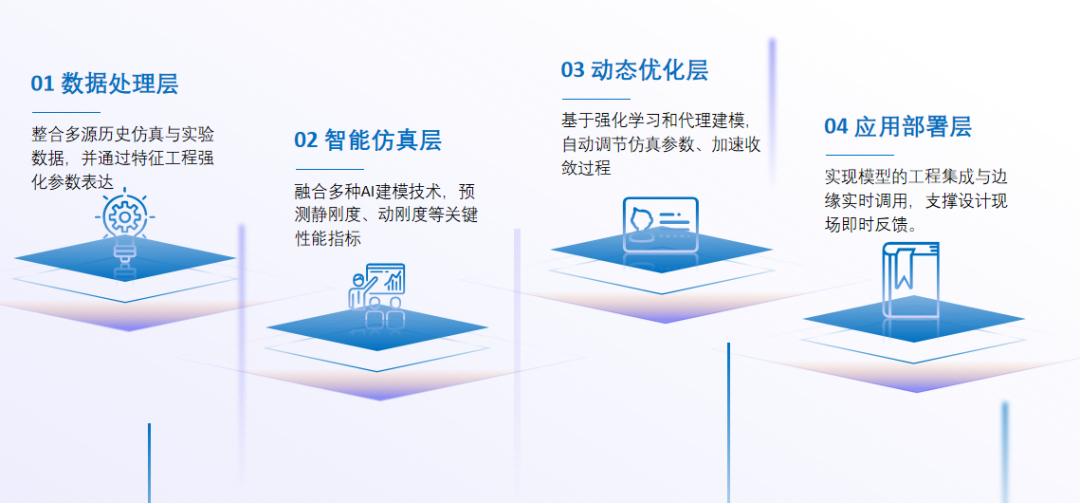 01 数据处理层

整合多源历史仿真与实验数据，并通过特征工程强化参数表达

02 智能仿真层

融合多种AI建模技术，预测静刚度、动刚度等关键性能指标

03 动态优化层

基于强化学习和代理建模，自动调节仿真参数、加速收敛过程

04 应用部署层

实现模型的工程集成与边缘实时调用，支撑设计现场即时反馈。